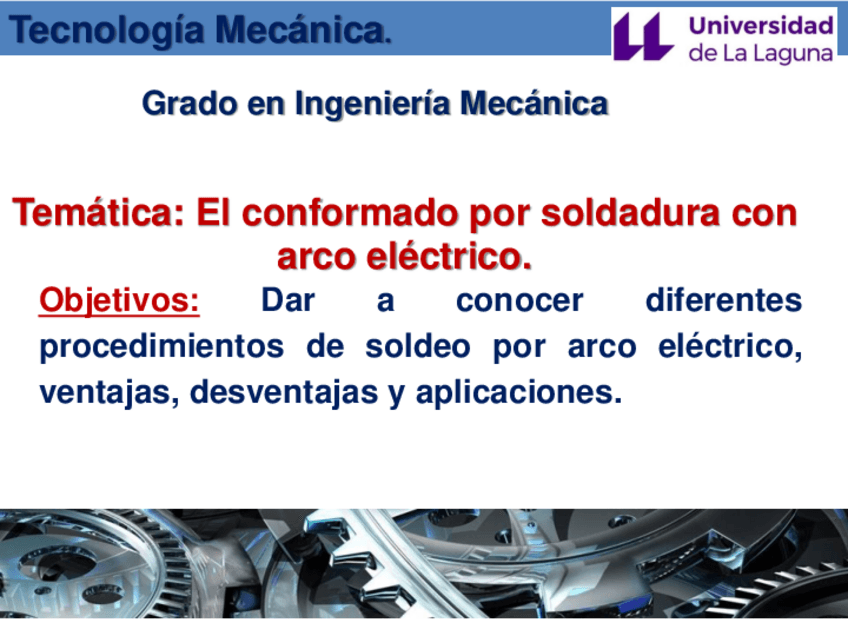 Tecnología Mecánica.

Universidad de La Laguna

Grado en Ingeniería Mecánica

Temática: El conformado por soldadura con arco eléctrico.

Objetivos: Dar a conocer diferentes procedimientos de soldeo por arco eléctrico, ventajas, desventajas y aplicaciones.